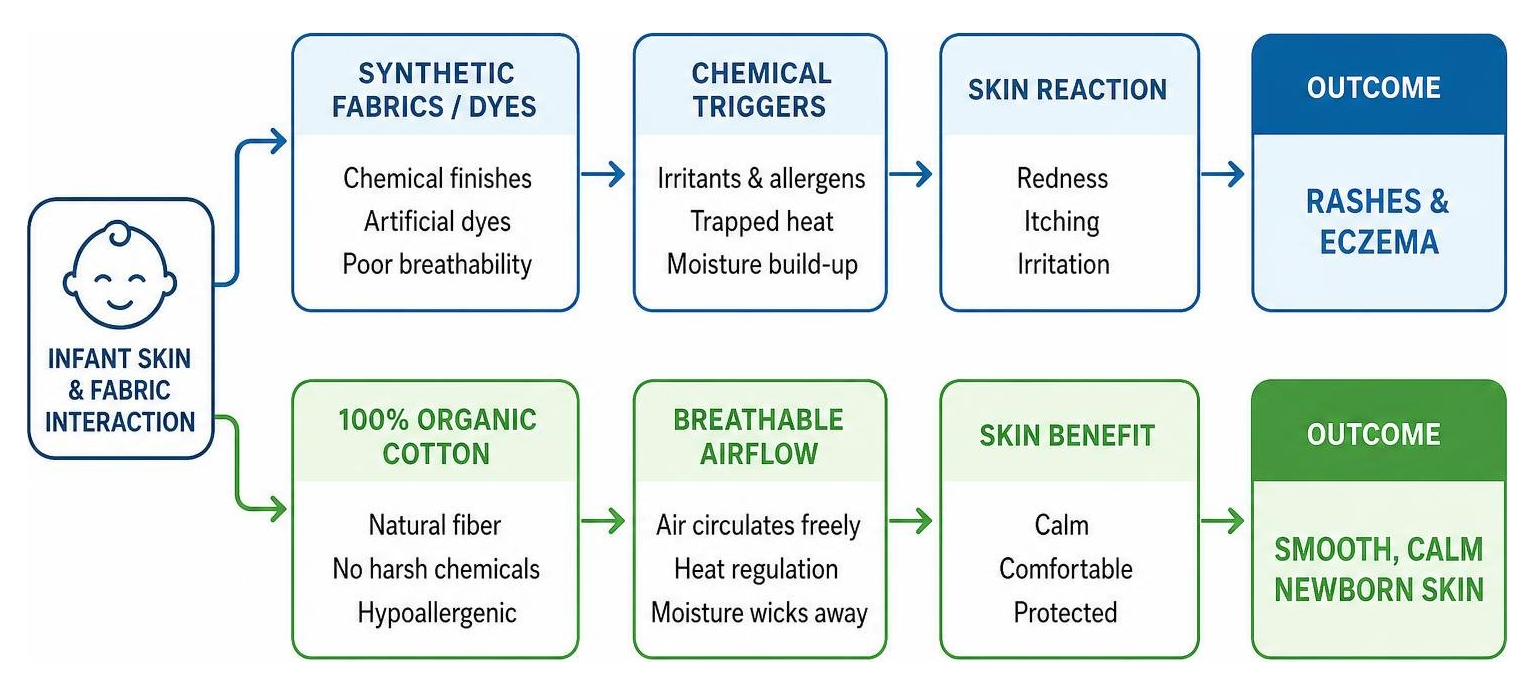 INFANT SKIN & FABRIC INTERACTION

SYNTHETIC FABRICS / DYES

Chemical finishes
Artificial dyes
Poor breathability

CHEMICAL TRIGGERS

Irritants & allergens
Trapped heat
Moisture build-up

SKIN REACTION

Redness
Itching
Irritation

OUTCOME

RASHES & ECZEMA

100% ORGANIC COTTON

Natural fiber
No harsh chemicals
Hypoallergenic

BREATHABLE AIRFLOW

Air circulates freely
Heat regulation
Moisture wicks away

SKIN BENEFIT

Calm
Comfortable
Protected

OUTCOME

SMOOTH, CALM NEWBORN SKIN